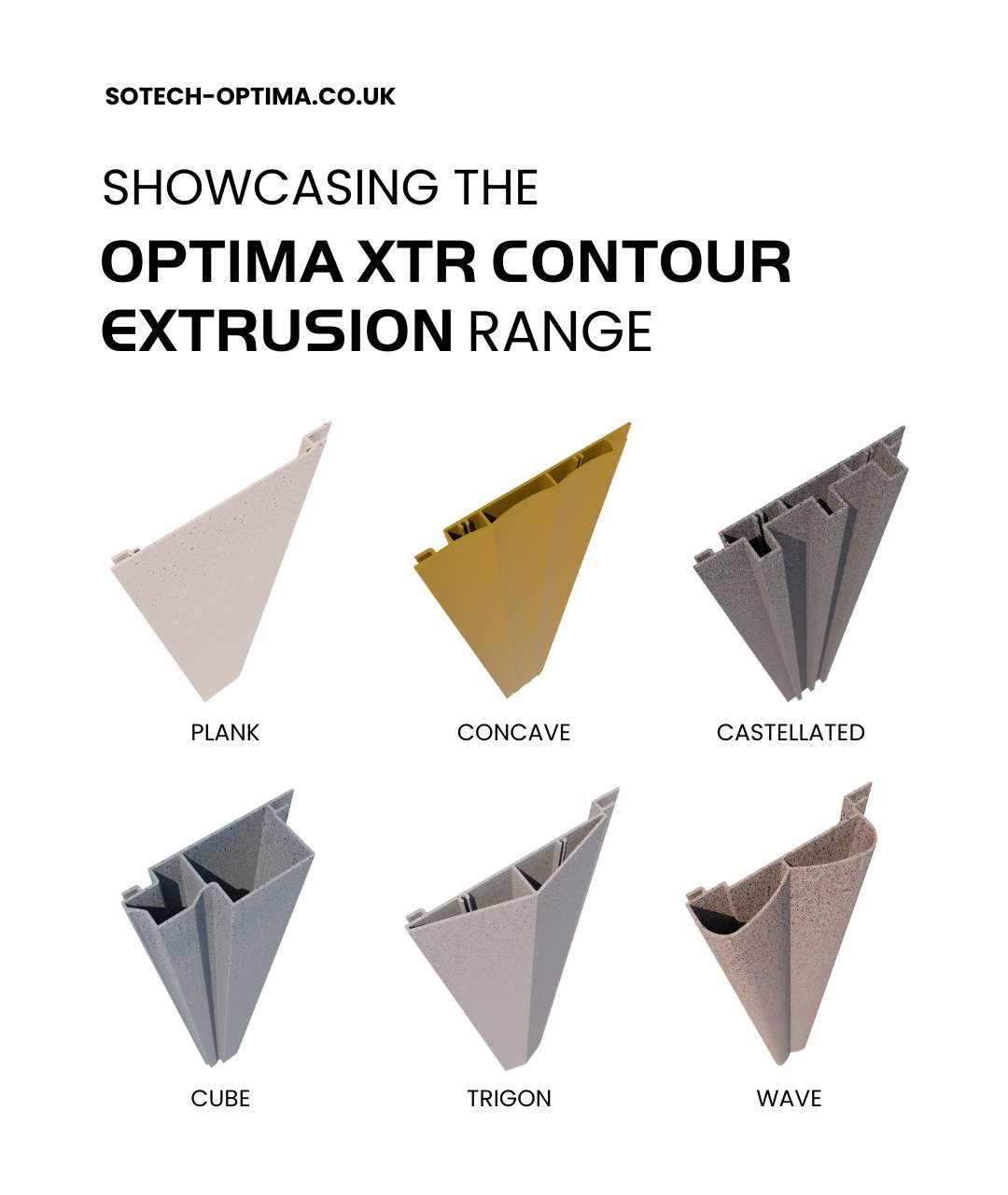 SOTECH-OPTIMA.CO.UK

SHOWCASING THE

OPTIMA XTR CONTOUR EXTRUSION RANGE

PLANK

CONCAVE

CASTELLATED

CUBE

TRIGON

WAVE